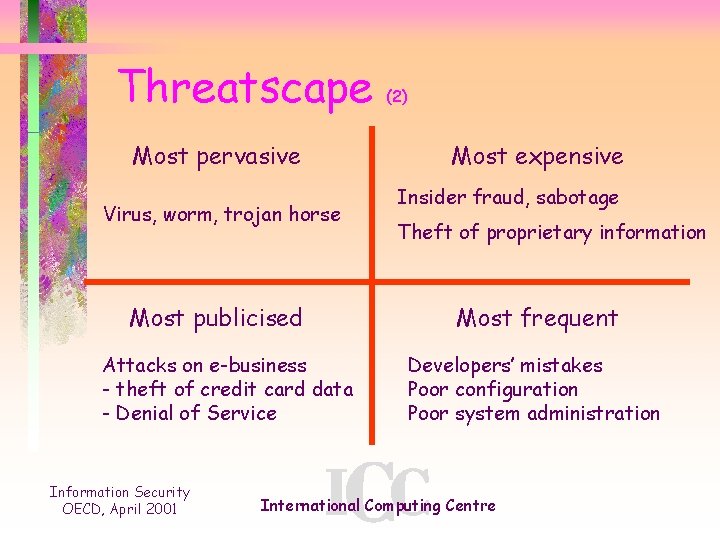 Threatscape (2)

Most pervasive

Virus, worm, trojan horse

Most expensive

Insider fraud, sabotage

Theft of proprietary information

Most publicised

Attacks on e-business
- theft of credit card data
- Denial of Service

Most frequent

Developers' mistakes
Poor configuration
Poor system administration

Information Security
OECD, April 2001

ICC

International Computing Centre